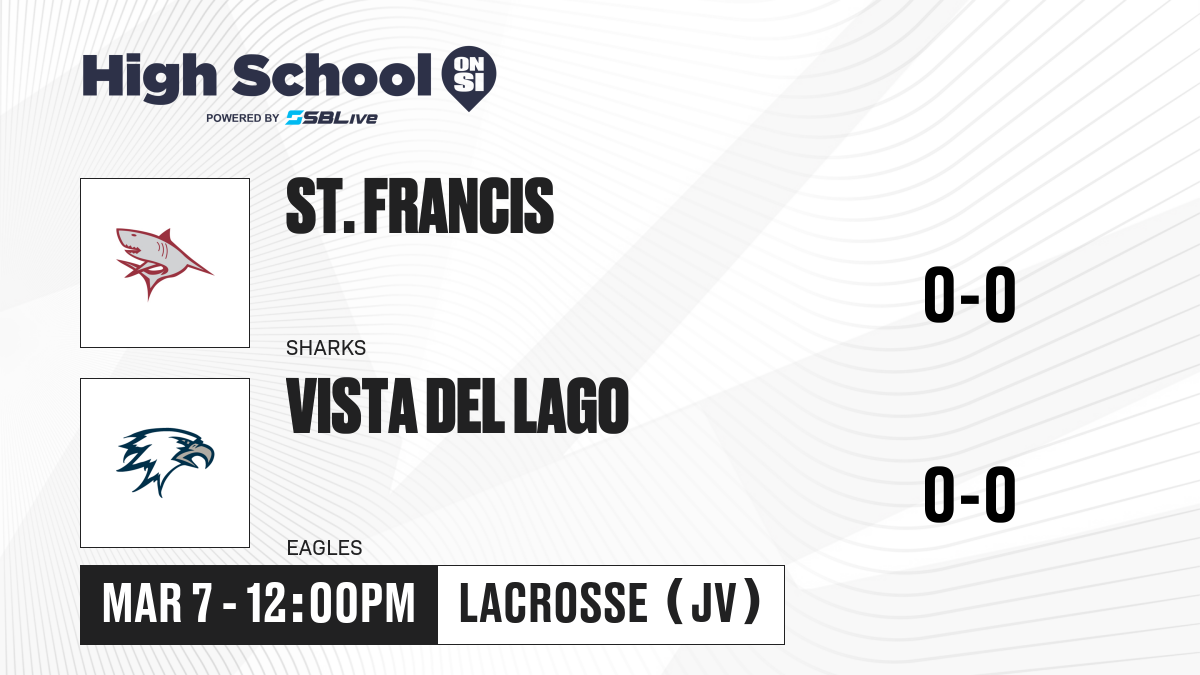 High School ON SI
POWERED BY SBLive

ST. FRANCIS
SHARKS
0-0

VISTA DEL LAGO
EAGLES
0-0

MAR 7 - 12:00PM
LACROSSE (JV)